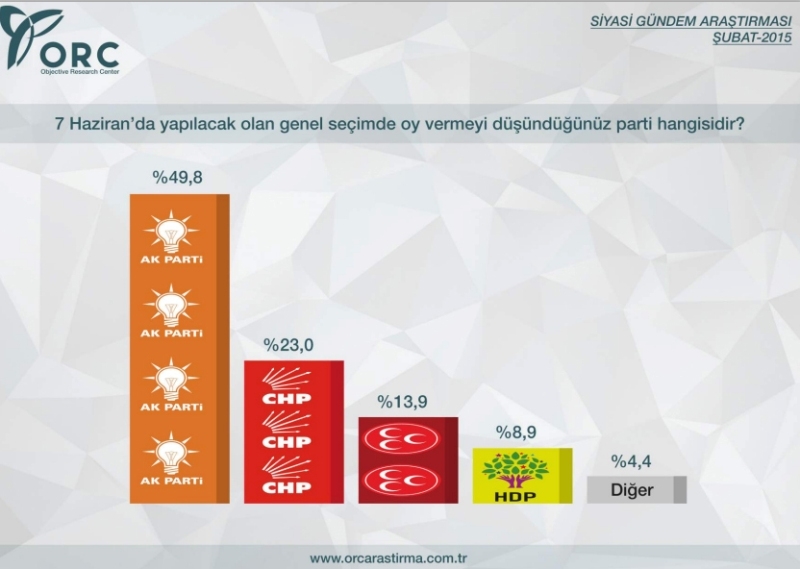 ORC
Objective Research Center

SİYASİ GÜNDEM ARAŞTIRMASI
ŞUBAT-2015

7 Haziran'da yapılacak olan genel seçimde oy vermeyi düşündüğünüz parti hangisidir?

%49,8
AK PARTİ
AK PARTİ
AK PARTİ
AK PARTİ

%23,0
CHP
CHP
CHP

%13,9

%8,9
HDP

%4,4
Diğer

www.orcarastirma.com.tr